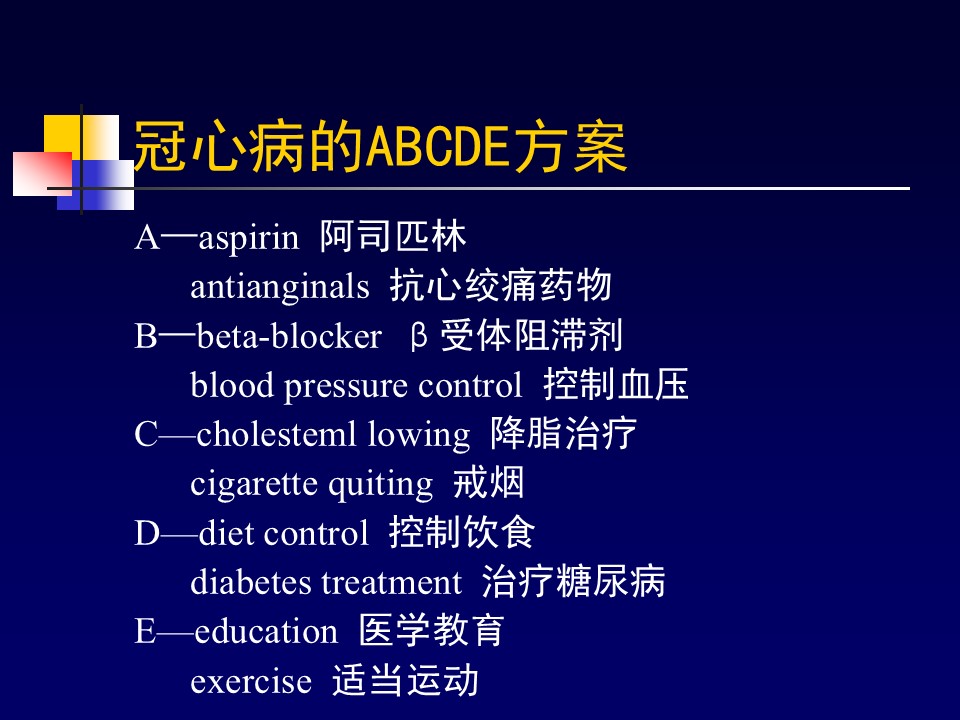 冠心病的ABCDE方案

A—aspirin 阿司匹林
antianginals 抗心绞痛药物
B—beta-blocker β受体阻滞剂
blood pressure control 控制血压
C—cholesteml lowing 降脂治疗
cigarette quiting 戒烟
D—diet control 控制饮食
diabetes treatment 治疗糖尿病
E—education 医学教育
exercise 适当运动